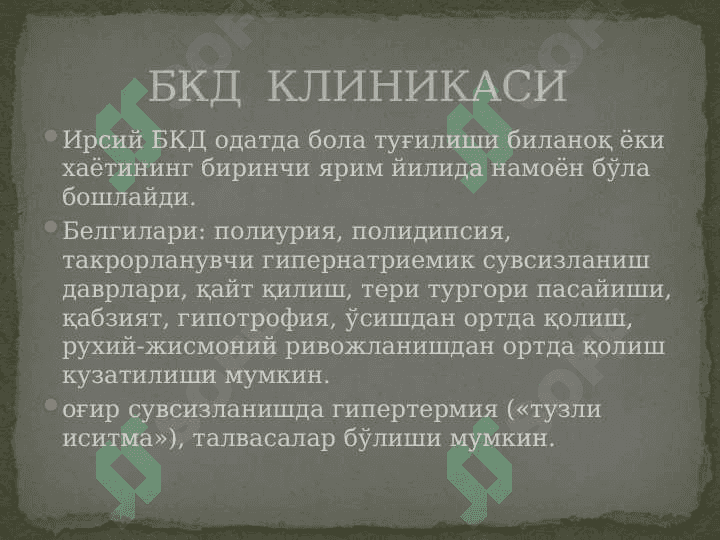 БКД КЛИНИКАСИ

Ирсий БКД одатда бола туғилиши биланоқ ёки хаётининг биринчи ярим йилида намоён бўла бошлайди.

Белгилари: полиурия, полидипсия, такрорланувчи гипернатриемик сувсизланиш даврлари, қайт қилиш, тери тургори пасайиши, қабзият, гипотрофия, ўсишдан ортда қолиш, рухий-жисмоний ривожланишдан ортда қолиш кузатилиши мумкин.

оғир сувсизланишда гипертермия («тузли иситма»), талвасалар бўлиши мумкин.